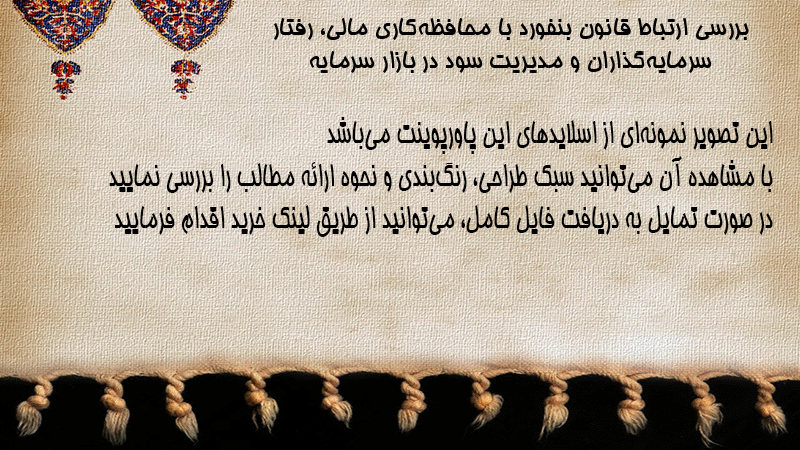 بررسی ارتباط قانون بنفورد با محافظه‌کاری مالی، رفتار سرمایه‌گذاران و مدیریت سود در بازار سرمایه

این تصویر نمونه‌ای از اسلایدهای این پاورپوینت می‌باشد
با مشاهده آن می‌توانید سبک طراحی، رنگ‌بندی و نحوه ارائه مطالب را بررسی نمایید
در صورت تمایل به دریافت فایل کامل، می‌توانید از طریق لینک خرید اقدام فرمایید